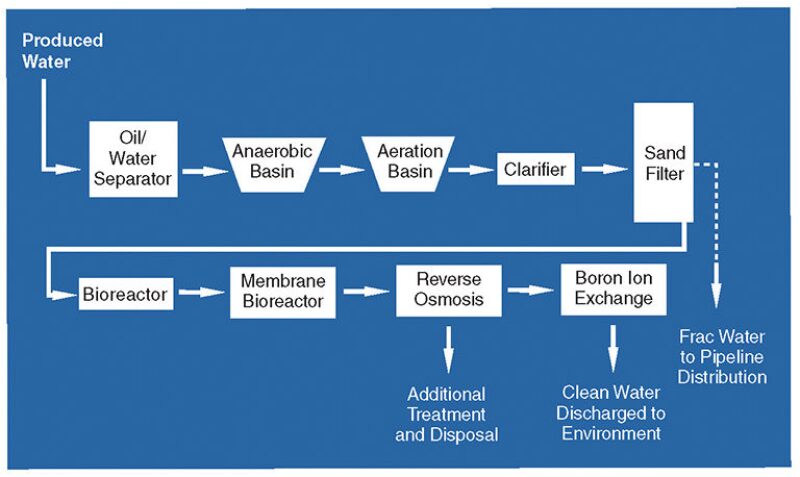 Produced Water

Oil/ Water Separator

Anaerobic Basin

Aeration Basin

Clarifier

Sand Filter

Bioreactor

Membrane Bioreactor

Reverse Osmosis

Boron Ion Exchange

Frac Water to Pipeline Distribution

Additional Treatment and Disposal

Clean Water Discharged to Environment